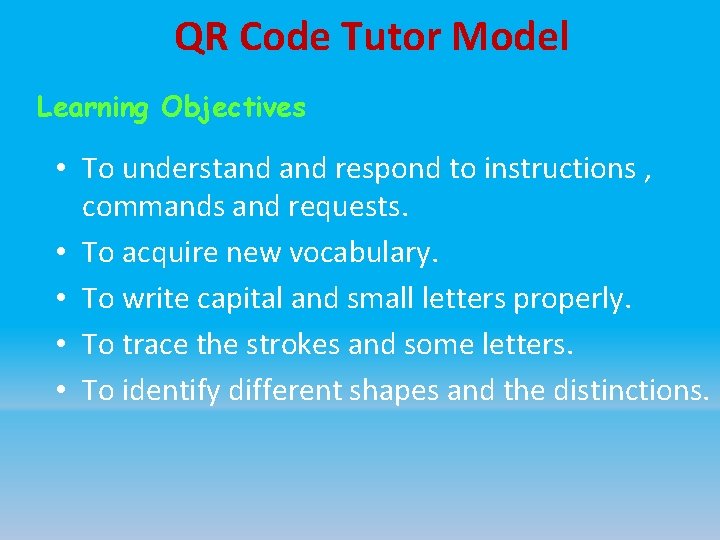 QR Code Tutor Model

Learning Objectives

• To understand and respond to instructions , commands and requests.
• To acquire new vocabulary.
• To write capital and small letters properly.
• To trace the strokes and some letters.
• To identify different shapes and the distinctions.